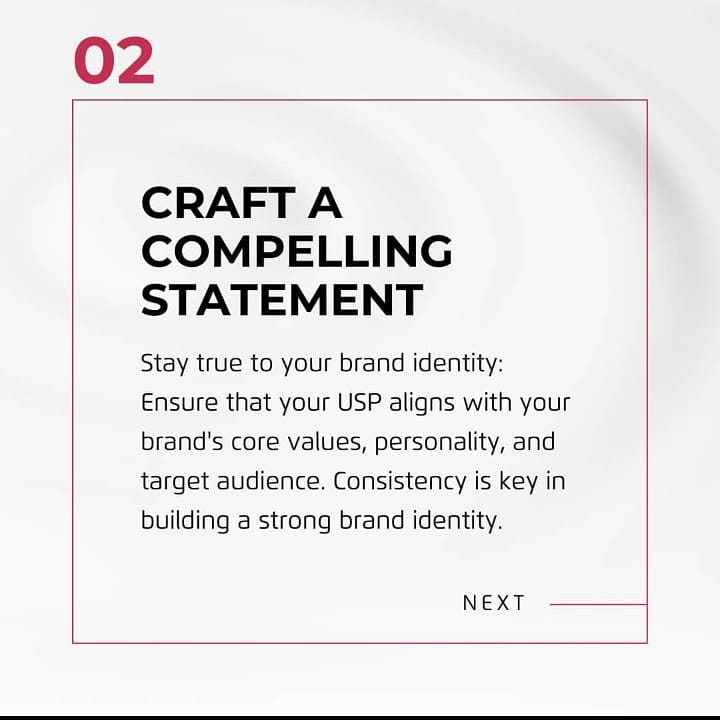 02

CRAFT A COMPELLING STATEMENT

Stay true to your brand identity: Ensure that your USP aligns with your brand's core values, personality, and target audience. Consistency is key in building a strong brand identity.

NEXT